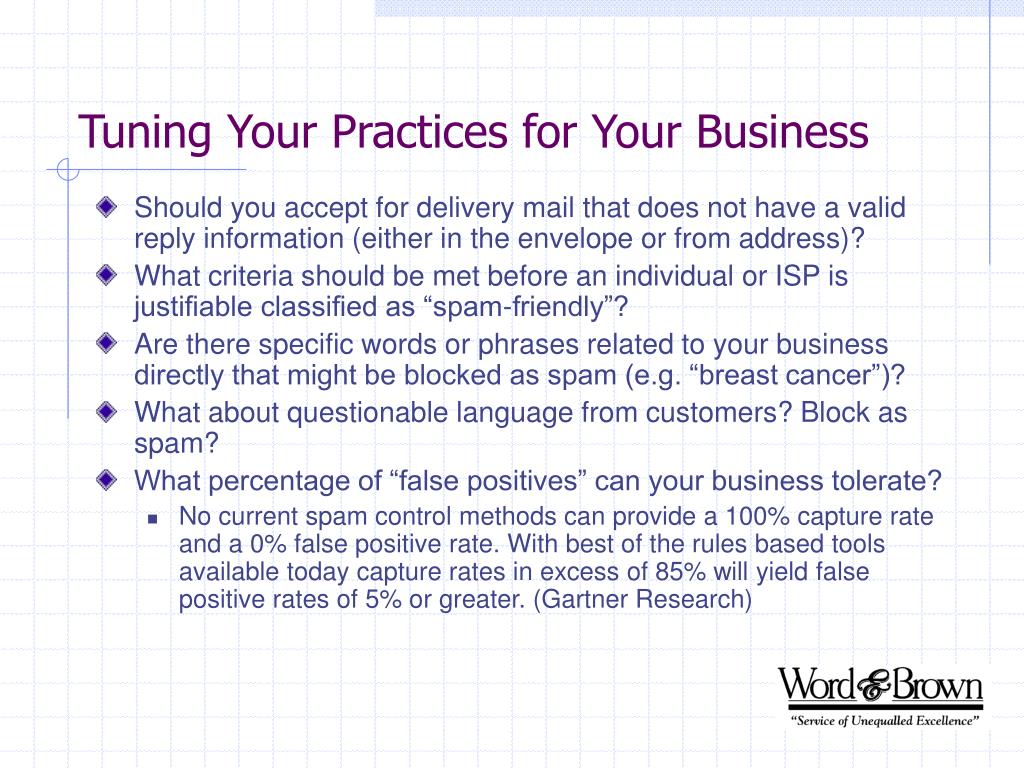 Tuning Your Practices for Your Business

Should you accept for delivery mail that does not have a valid reply information (either in the envelope or from address)?

What criteria should be met before an individual or ISP is justifiable classified as “spam-friendly”?

Are there specific words or phrases related to your business directly that might be blocked as spam (e.g. “breast cancer”)?

What about questionable language from customers? Block as spam?

What percentage of “false positives” can your business tolerate?

No current spam control methods can provide a 100% capture rate and a 0% false positive rate. With best of the rules based tools available today capture rates in excess of 85% will yield false positive rates of 5% or greater. (Gartner Research)

Word & Brown
“Service of Unequalled Excellence”